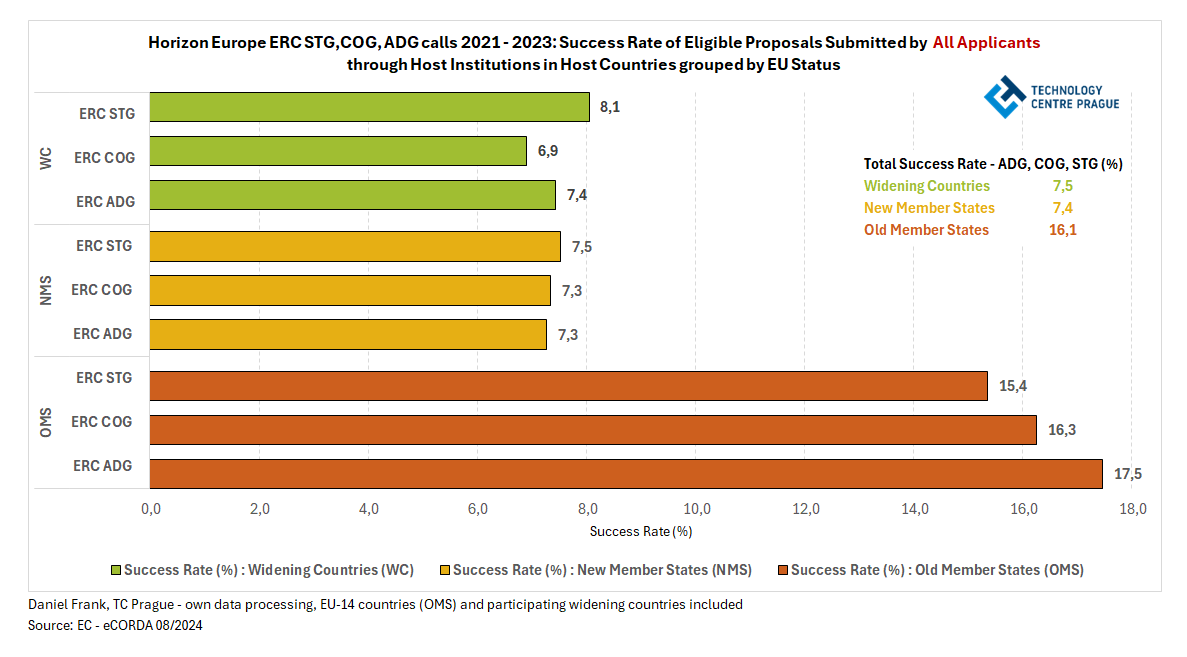 Horizon Europe ERC STG,COG, ADG calls 2021 - 2023: Success Rate of Eligible Proposals Submitted by All Applicants through Host Institutions in Host Countries grouped by EU Status

TECHNOLOGY CENTRE PRAGUE

Total Success Rate - ADG, COG, STG (%)
Widening Countries 7,5
New Member States 7,4
Old Member States 16,1

WC
ERC STG 8,1
ERC COG 6,9
ERC ADG 7,4

NMS
ERC STG 7,5
ERC COG 7,3
ERC ADG 7,3

OMS
ERC STG 15,4
ERC COG 16,3
ERC ADG 17,5

0,0 2,0 4,0 6,0 8,0 10,0 12,0 14,0 16,0 18,0
Success Rate (%)

Success Rate (%) : Widening Countries (WC)
Success Rate (%) : New Member States (NMS)
Success Rate (%) : Old Member States (OMS)

Daniel Frank, TC Prague - own data processing, EU-14 countries (OMS) and participating widening countries included
Source: EC - eCORDA 08/2024